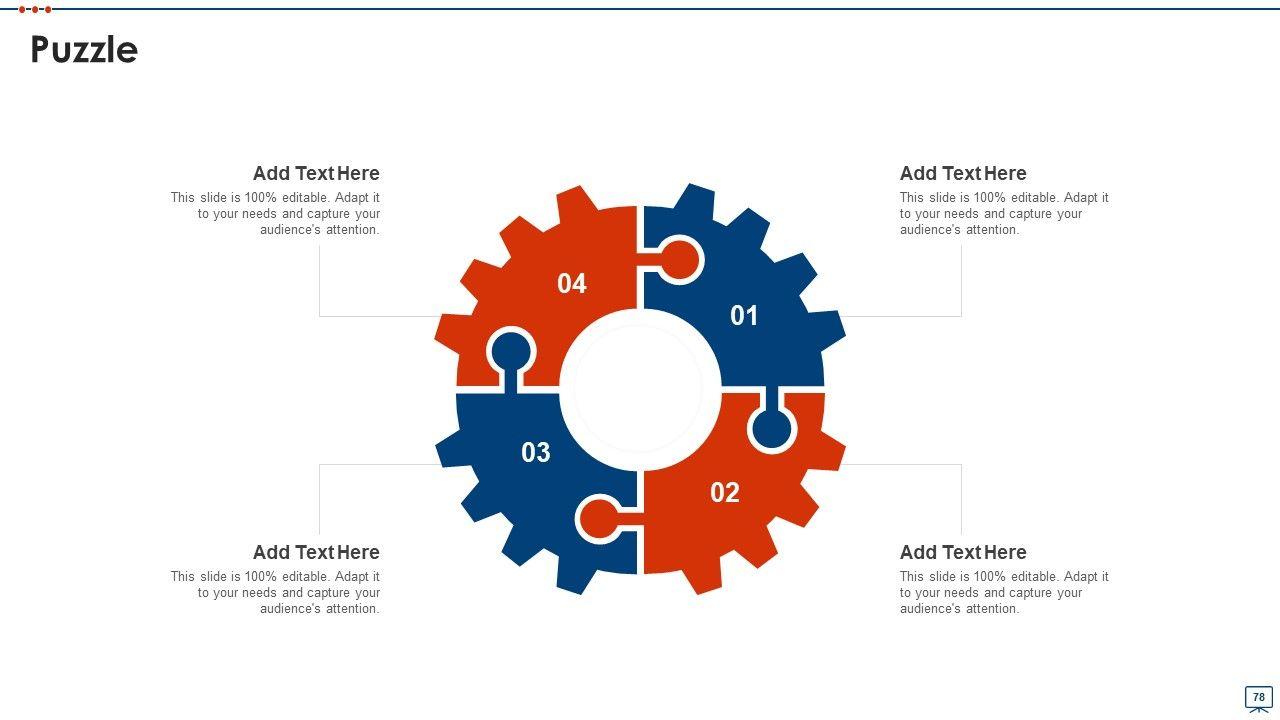 Puzzle

Add Text Here
This slide is 100% editable. Adapt it to your needs and capture your audience's attention.

Add Text Here
This slide is 100% editable. Adapt it to your needs and capture your audience's attention.

04

01

03

02

Add Text Here
This slide is 100% editable. Adapt it to your needs and capture your audience's attention.

Add Text Here
This slide is 100% editable. Adapt it to your needs and capture your audience's attention.

78